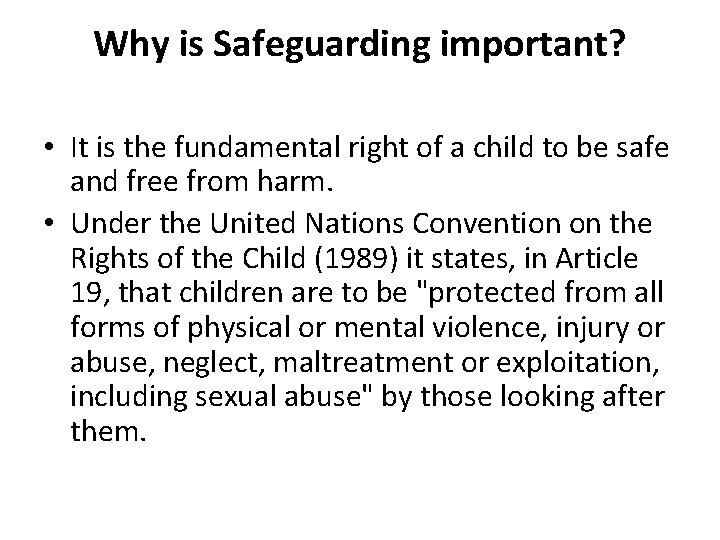 Why is Safeguarding important?

• It is the fundamental right of a child to be safe and free from harm.
• Under the United Nations Convention on the Rights of the Child (1989) it states, in Article 19, that children are to be "protected from all forms of physical or mental violence, injury or abuse, neglect, maltreatment or exploitation, including sexual abuse" by those looking after them.